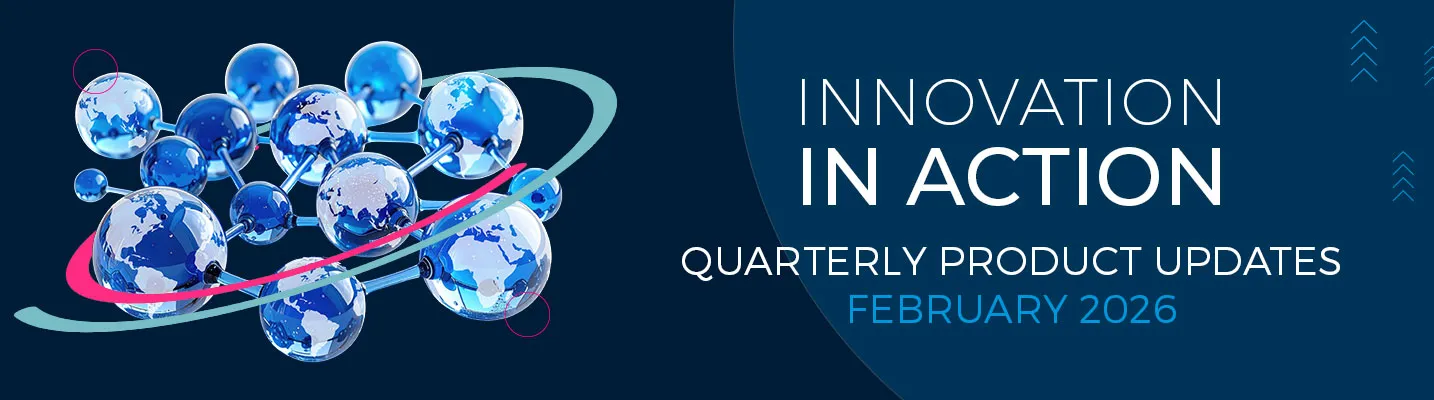 INNOVATION
IN ACTION
QUARTERLY PRODUCT UPDATES
FEBRUARY 2026